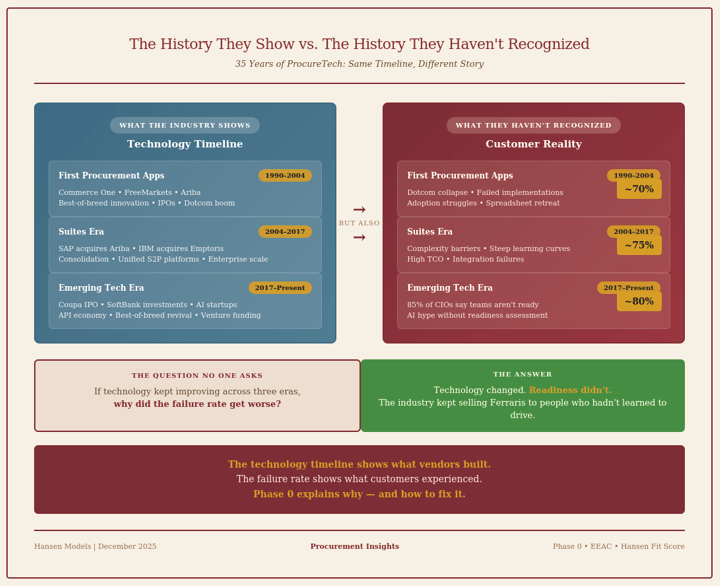 The History They Show vs. The History They Haven't Recognized

35 Years of ProcureTech: Same Timeline, Different Story

WHAT THE INDUSTRY SHOWS

Technology Timeline

First Procurement Apps 1990-2004
Commerce One • FreeMarkets • Ariba
Best-of-breed innovation • IPOs • Dotcom boom

Suites Era 2004-2017
SAP acquires Ariba • IBM acquires Emptoris
Consolidation • Unified S2P platforms • Enterprise scale

Emerging Tech Era 2017-Present
Coupa IPO • SoftBank investments • AI startups
API economy • Best-of-breed revival • Venture funding

→
BUT ALSO
→

WHAT THEY HAVEN'T RECOGNIZED

Customer Reality

First Procurement Apps 1990-2004 ~70%
Dotcom collapse • Failed implementations
Adoption struggles • Spreadsheet retreat

Suites Era 2004-2017 ~75%
Complexity barriers • Steep learning curves
High TCO • Integration failures

Emerging Tech Era 2017-Present ~80%
85% of CIOs say teams aren't ready
AI hype without readiness assessment

THE QUESTION NO ONE ASKS
If technology kept improving across three eras, why did the failure rate get worse?

THE ANSWER
Technology changed. Readiness didn't.
The industry kept selling Ferraris to people who hadn't learned to drive.

The technology timeline shows what vendors built.
The failure rate shows what customers experienced.
Phase 0 explains why — and how to fix it.

Hansen Models | December 2025 Procurement Insights Phase 0 • EEAC • Hansen Fit Score